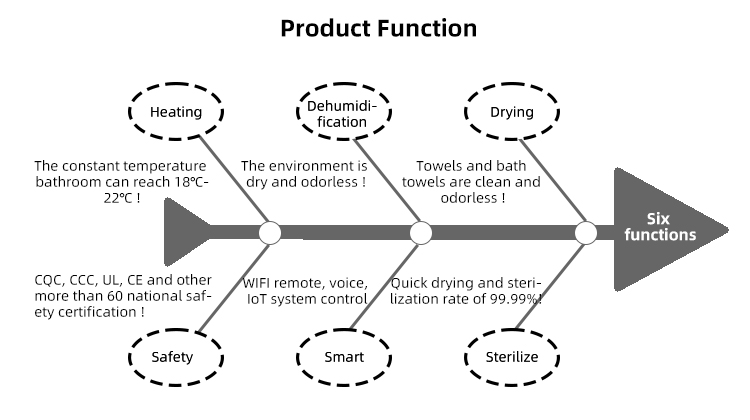 Product Function

Heating

Dehumidification

Drying

The constant temperature bathroom can reach 18℃-22℃ !

The environment is dry and odorless !

Towels and bath towels are clean and odorless !

Six functions

CQC, CCC, UL, CE and other more than 60 national safety certification !

WIFI remote, voice, IoT system control

Quick drying and sterilization rate of 99.99%!

Safety

Smart

Sterilize